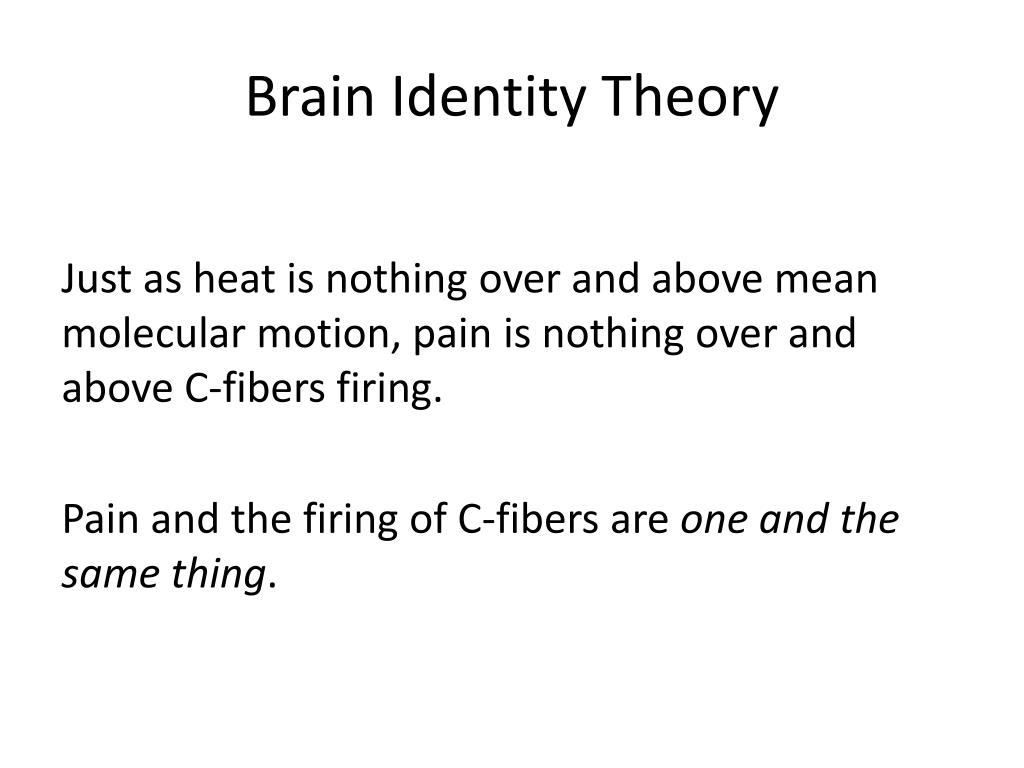 Brain Identity Theory

Just as heat is nothing over and above mean molecular motion, pain is nothing over and above C-fibers firing.

Pain and the firing of C-fibers are one and the same thing.